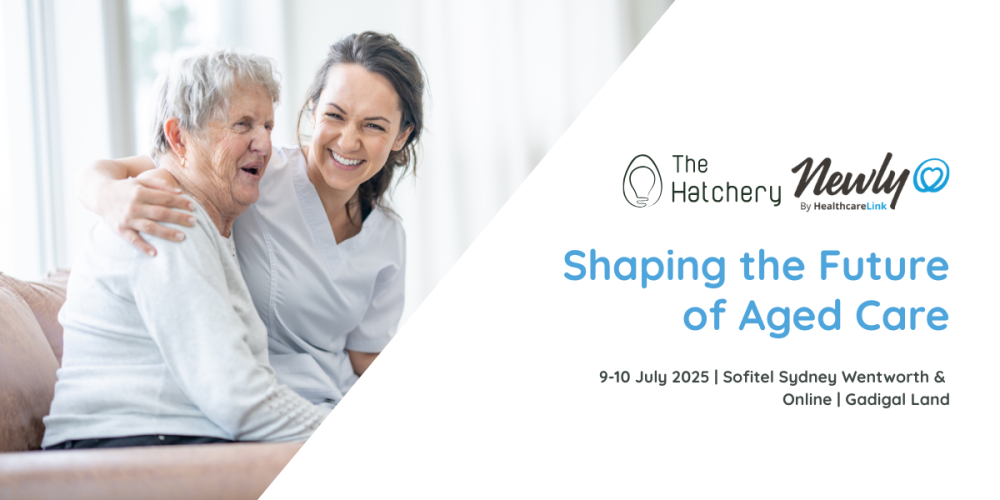 The Hatchery

Newly
By HealthcareLink

Shaping the Future of Aged Care

9-10 July 2025 | Sofitel Sydney Wentworth & Online | Gadigal Land